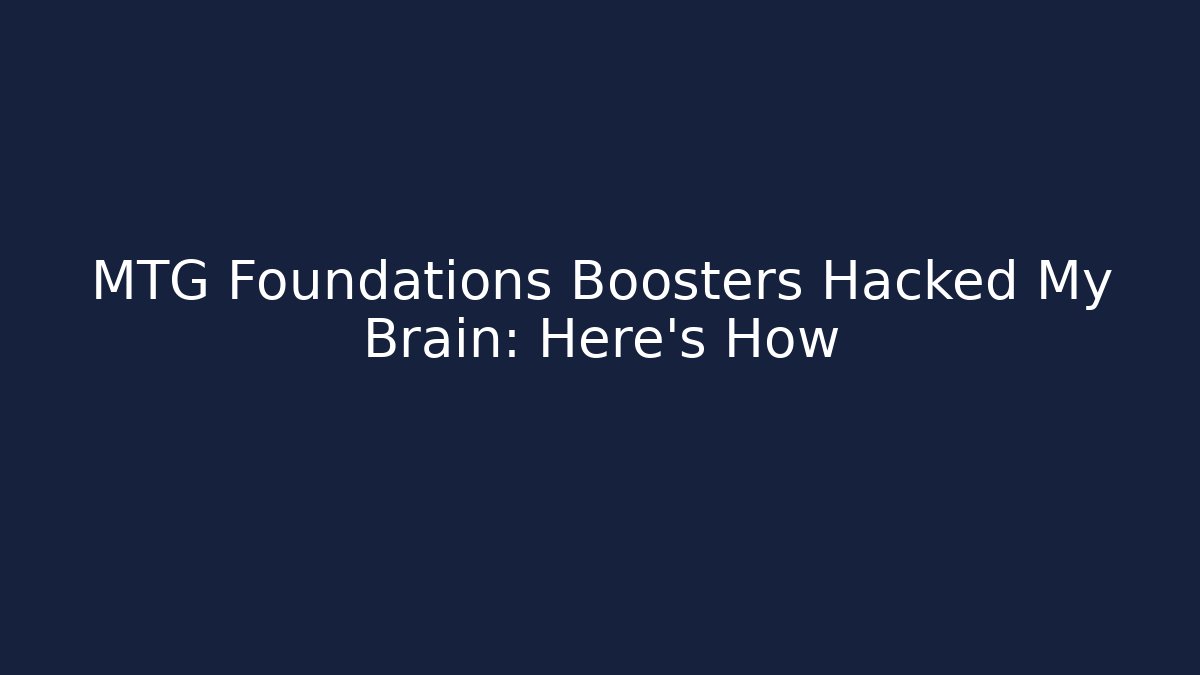 MTG Foundations Boosters Hacked My Brain: Here's How